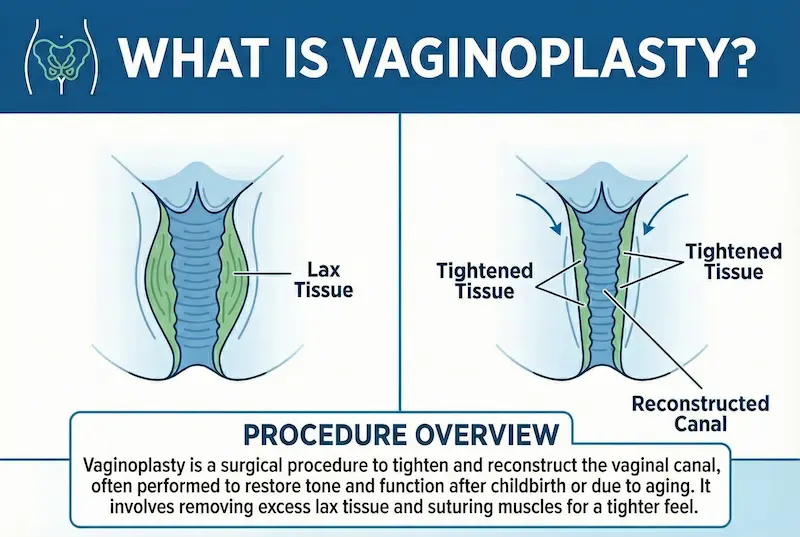 WHAT IS VAGINOPLASTY?

Lax Tissue

Tightened Tissue

Tightened Tissue

Reconstructed Canal

PROCEDURE OVERVIEW

Vaginoplasty is a surgical procedure to tighten and reconstruct the vaginal canal, often performed to restore tone and function after childbirth or due to aging. It involves removing excess lax tissue and suturing muscles for a tighter feel.